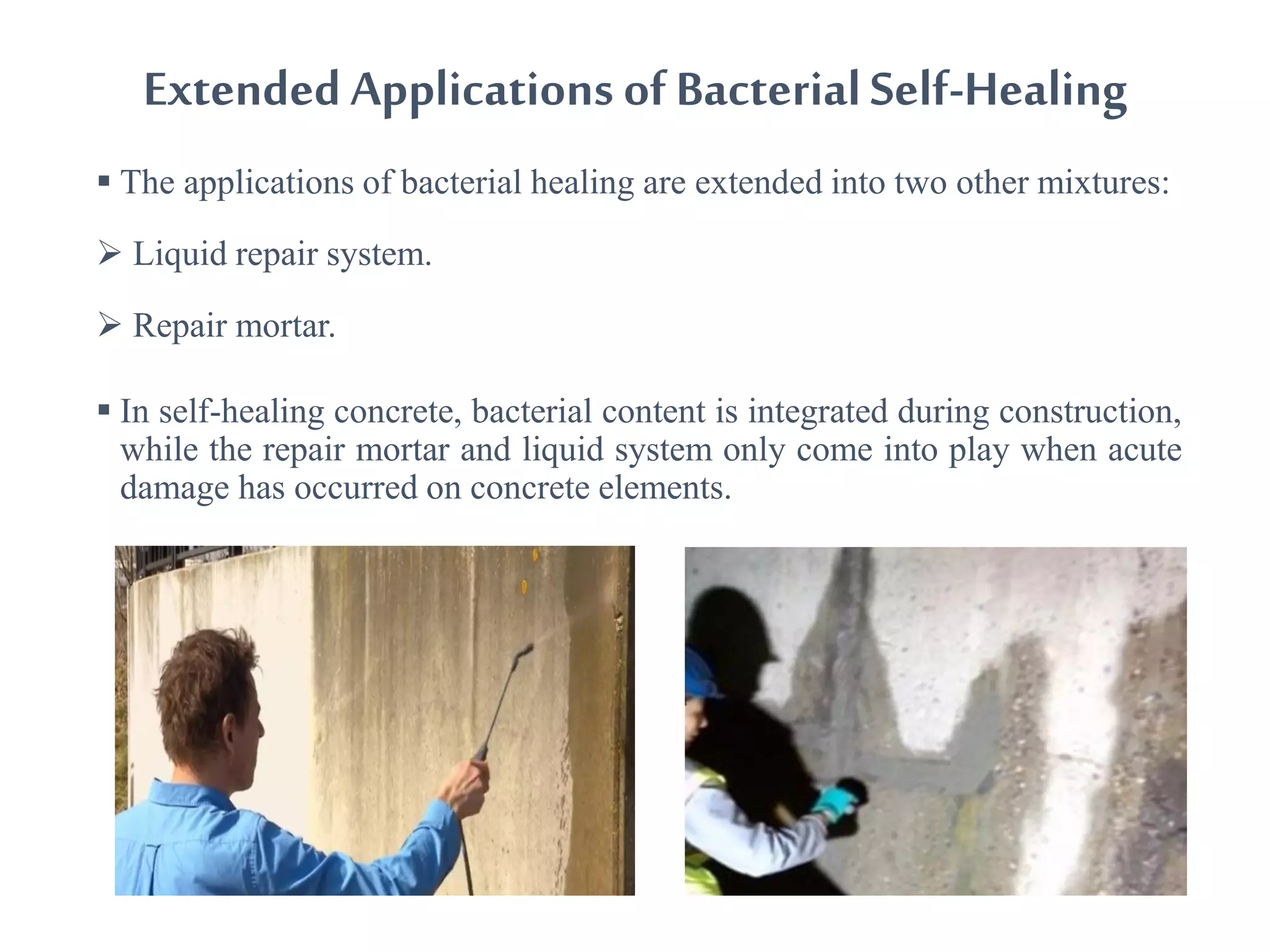 Extended Applications of Bacterial Self-Healing

▪ The applications of bacterial healing are extended into two other mixtures:

➢ Liquid repair system.

➢ Repair mortar.

▪ In self-healing concrete, bacterial content is integrated during construction, while the repair mortar and liquid system only come into play when acute damage has occurred on concrete elements.